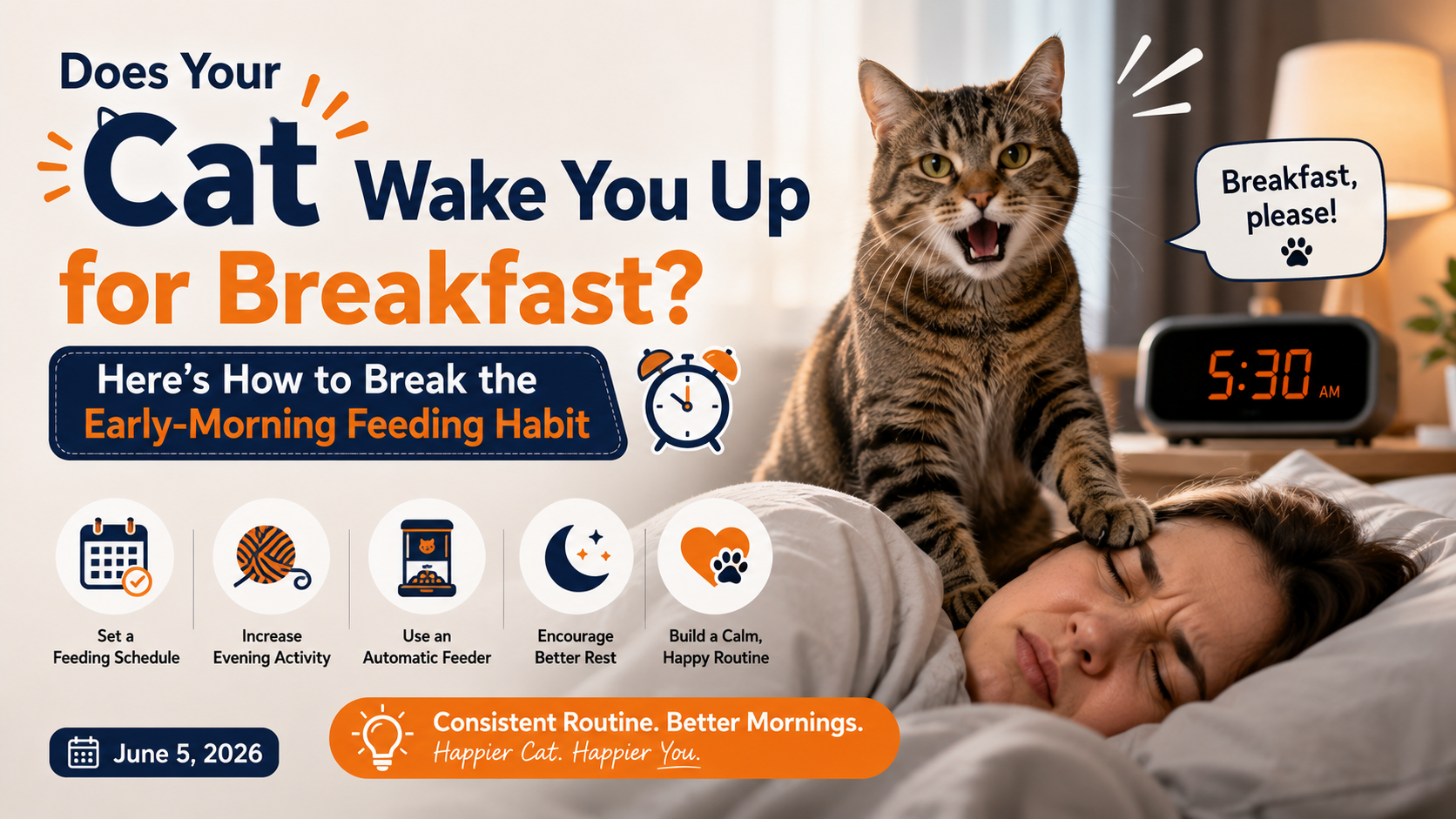 Does Your Cat Wake You Up for Breakfast?

Here's How to Break the Early-Morning Feeding Habit

Breakfast, please!

5:30 AM

Set a Feeding Schedule

Increase Evening Activity

Use an Automatic Feeder

Encourage Better Rest

Build a Calm, Happy Routine

June 5, 2026

Consistent Routine. Better Mornings.
Happier Cat. Happier You.